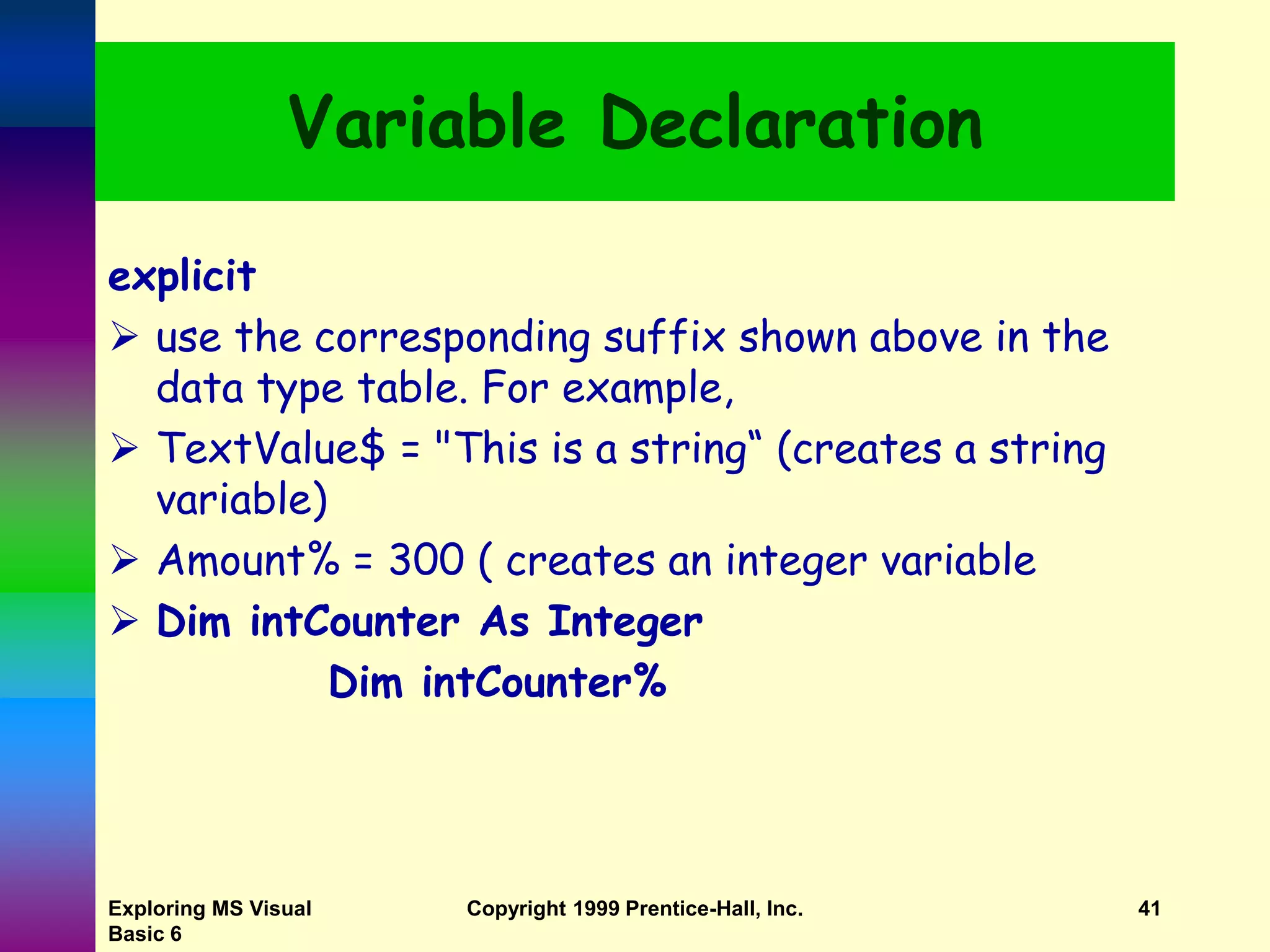 Variable Declaration

explicit

➢ use the corresponding suffix shown above in the data type table. For example,

➢ TextValue$ = "This is a string“ (creates a string variable)

➢ Amount% = 300 ( creates an integer variable

➢ Dim intCounter As Integer

Dim intCounter%

Exploring MS Visual Basic 6

Copyright 1999 Prentice-Hall, Inc.

41